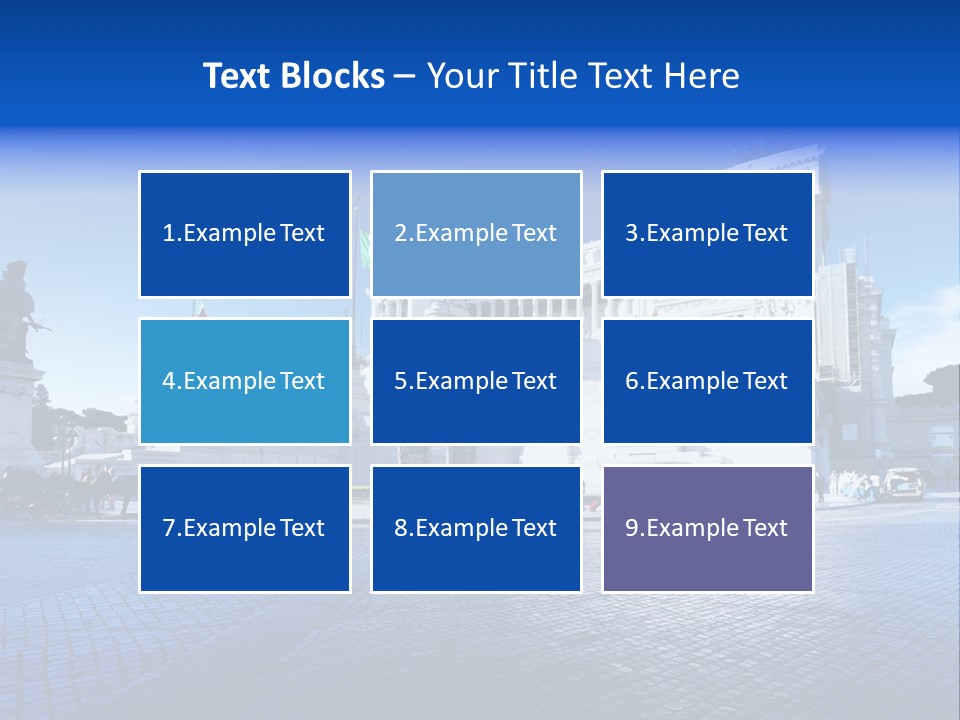 Text Blocks – Your Title Text Here

1.Example Text

2.Example Text

3.Example Text

4.Example Text

5.Example Text

6.Example Text

7.Example Text

8.Example Text

9.Example Text